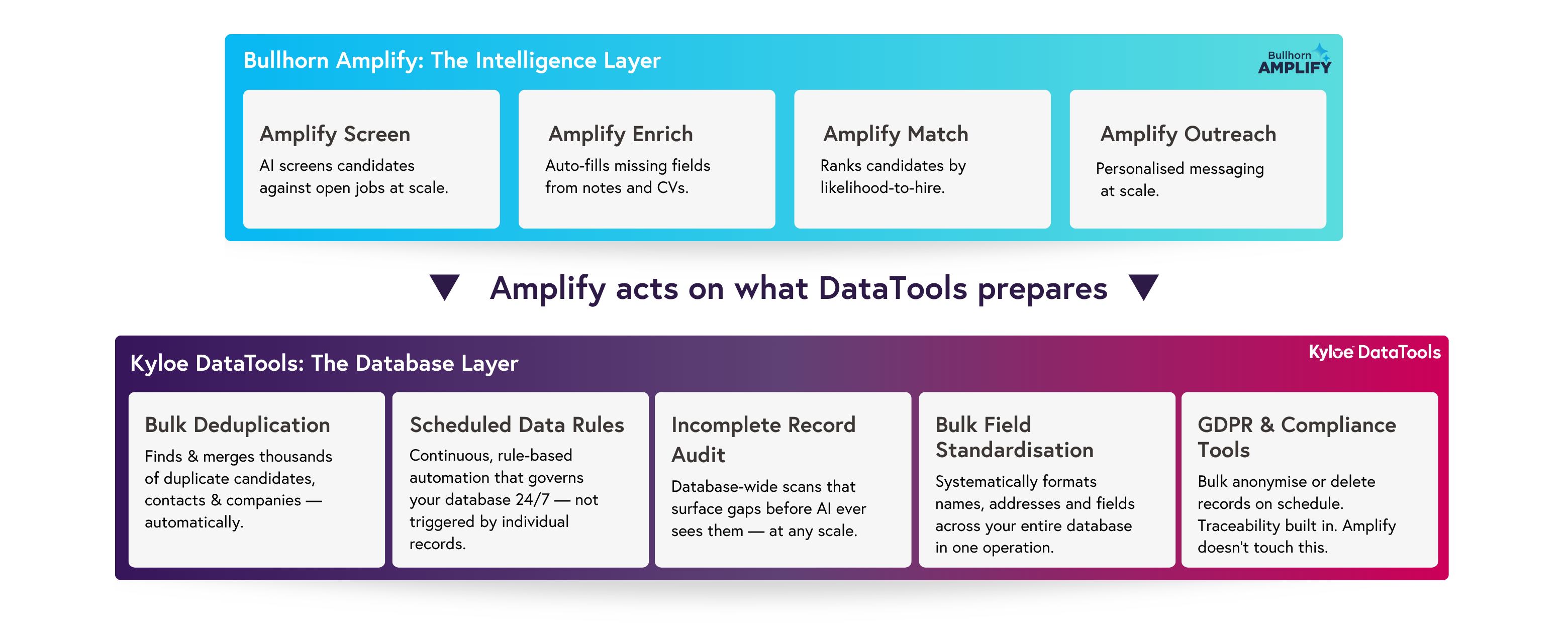 Bullhorn Amplify: The Intelligence Layer

Bullhorn AMPLIFY

Amplify Screen
AI screens candidates against open jobs at scale.

Amplify Enrich
Auto-fills missing fields from notes and CVs.

Amplify Match
Ranks candidates by likelihood-to-hire.

Amplify Outreach
Personalised messaging at scale.

Amplify acts on what DataTools prepares

Kyloe DataTools: The Database Layer

Kyloe DataTools

Bulk Deduplication
Finds & merges thousands of duplicate candidates, contacts & companies — automatically.

Scheduled Data Rules
Continuous, rule-based automation that governs your database 24/7 — not triggered by individual records.

Incomplete Record Audit
Database-wide scans that surface gaps before AI ever sees them — at any scale.

Bulk Field Standardisation
Systematically formats names, addresses and fields across your entire database in one operation.

GDPR & Compliance Tools
Bulk anonymise or delete records on schedule. Traceability built in. Amplify doesn't touch this.